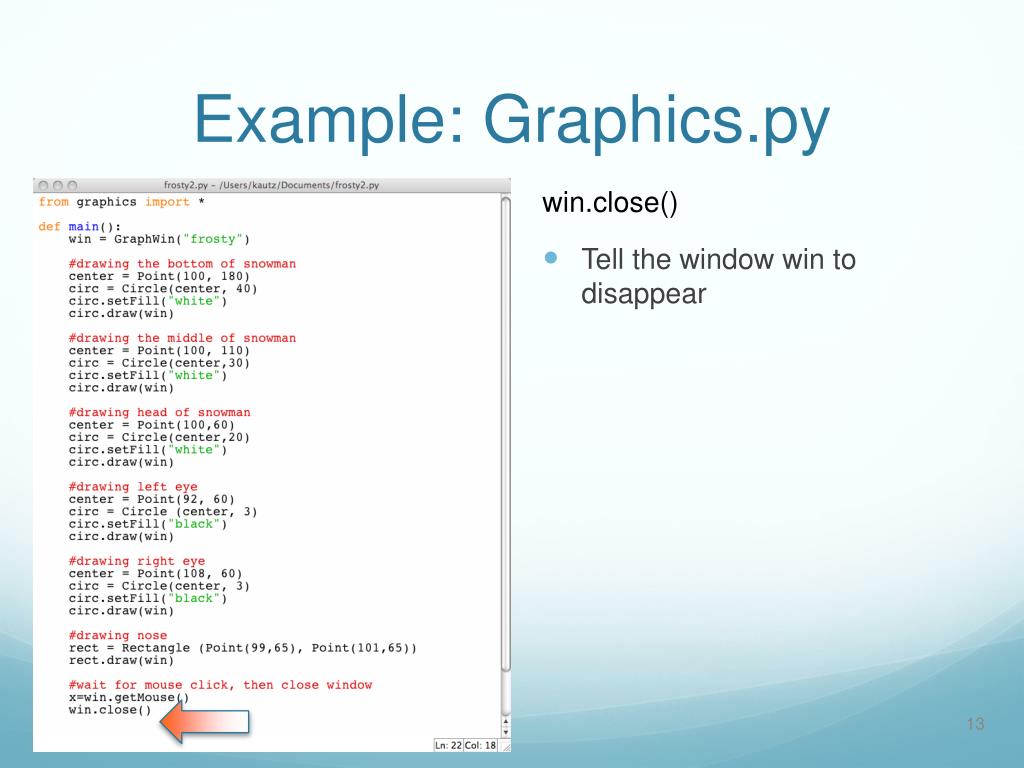 Example: Graphics.py

frosty2.py - /Users/kautz/Documents/frosty2.py

from graphics import *

def main():
    win = GraphWin("frosty")

    #drawing the bottom of snowman
    center = Point(100, 180)
    circ = Circle(center, 40)
    circ.setFill("white")
    circ.draw(win)

    #drawing the middle of snowman
    center = Point(100, 110)
    circ = Circle(center,30)
    circ.setFill("white")
    circ.draw(win)

    #drawing head of snowman
    center = Point(100,60)
    circ = Circle(center,20)
    circ.setFill("white")
    circ.draw(win)

    #drawing left eye
    center = Point(92, 60)
    circ = Circle (center, 3)
    circ.setFill("black")
    circ.draw(win)

    #drawing right eye
    center = Point(108, 60)
    circ = Circle(center, 3)
    circ.setFill("black")
    circ.draw(win)

    #drawing nose
    rect = Rectangle (Point(99,65), Point(101,65))
    rect.draw(win)

    #wait for mouse click, then close window
    x=win.getMouse()
    win.close()

Ln: 22 Col: 18

win.close()

Tell the window win to disappear

13